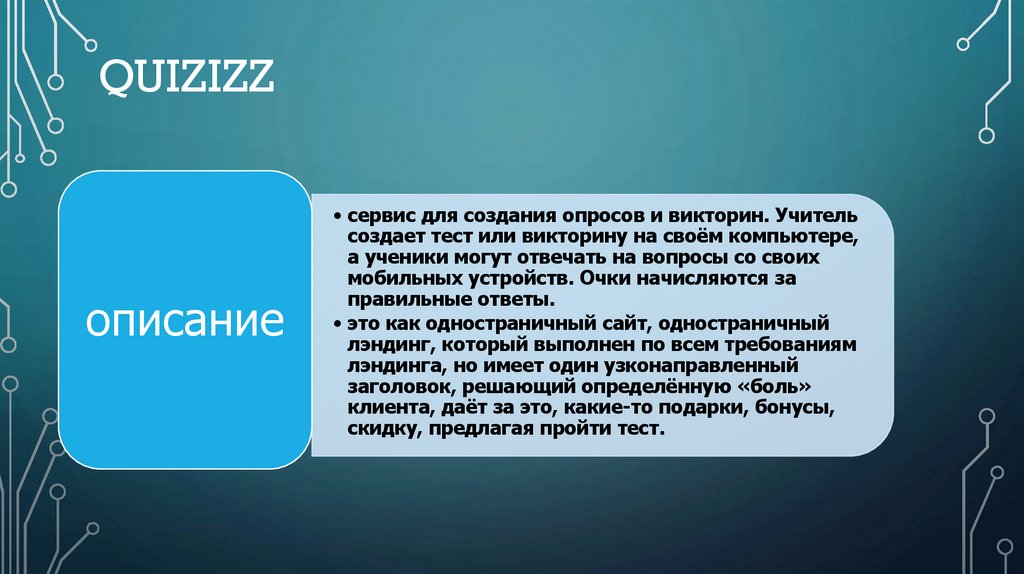 QUIZIZZ

описание

• сервис для создания опросов и викторин. Учитель создает тест или викторину на своём компьютере, а ученики могут отвечать на вопросы со своих мобильных устройств. Очки начисляются за правильные ответы.
• это как одностраничный сайт, одностраничный лэндинг, который выполнен по всем требованиям лэндинга, но имеет один узконаправленный заголовок, решающий определённую «боль» клиента, даёт за это, какие-то подарки, бонусы, скидку, предлагая пройти тест.